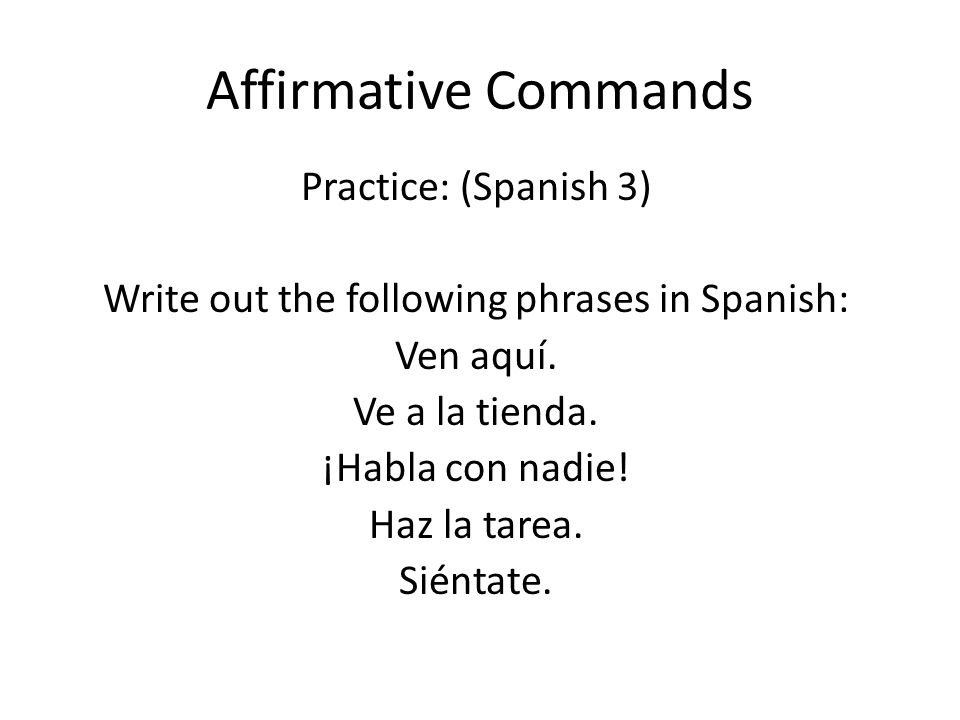 Affirmative Commands

Practice: (Spanish 3)

Write out the following phrases in Spanish:
Ven aquí.
Ve a la tienda.
¡Habla con nadie!
Haz la tarea.
Siéntate.